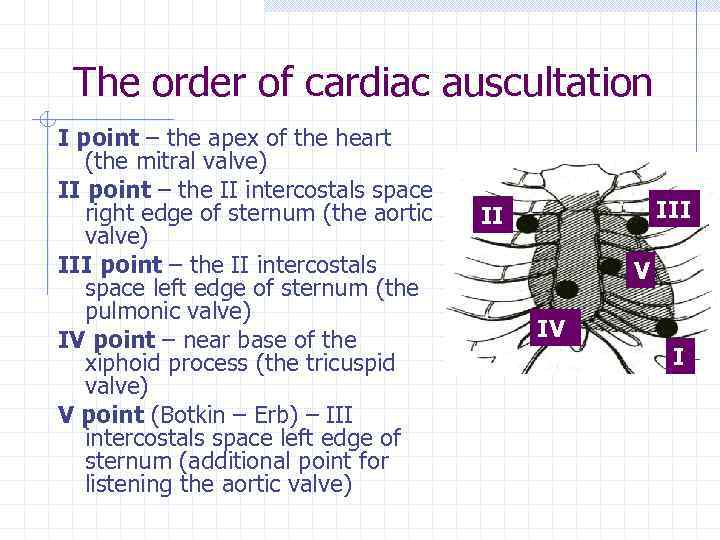 The order of cardiac auscultation

I point – the apex of the heart (the mitral valve)

II point – the II intercostals space right edge of sternum (the aortic valve)

III point – the II intercostals space left edge of sternum (the pulmonic valve)

IV point – near base of the xiphoid process (the tricuspid valve)

V point (Botkin – Erb) – III intercostals space left edge of sternum (additional point for listening the aortic valve)

II

III

V

IV

I